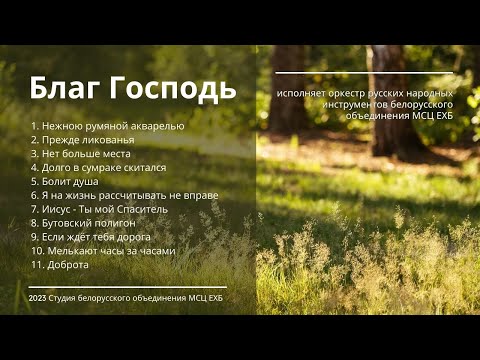 Благ Господь

1. Нежною румяной акварелью
2. Прежде ликованья
3. Нет больше места
4. Долго в сумраке скитался
5. Болит душа
6. Я на жизнь рассчитывать не вправе
7. Иисус - Ты мой Спаситель
8. Бутовский полигон
9. Если ждёт тебя дорога
10. Мелькают часы за часами
11. Доброта

2023 Студия белорусского объединения МСЦ ЕХБ

исполняет оркестр русских народных инструментов белорусского объединения МСЦ ЕХБ